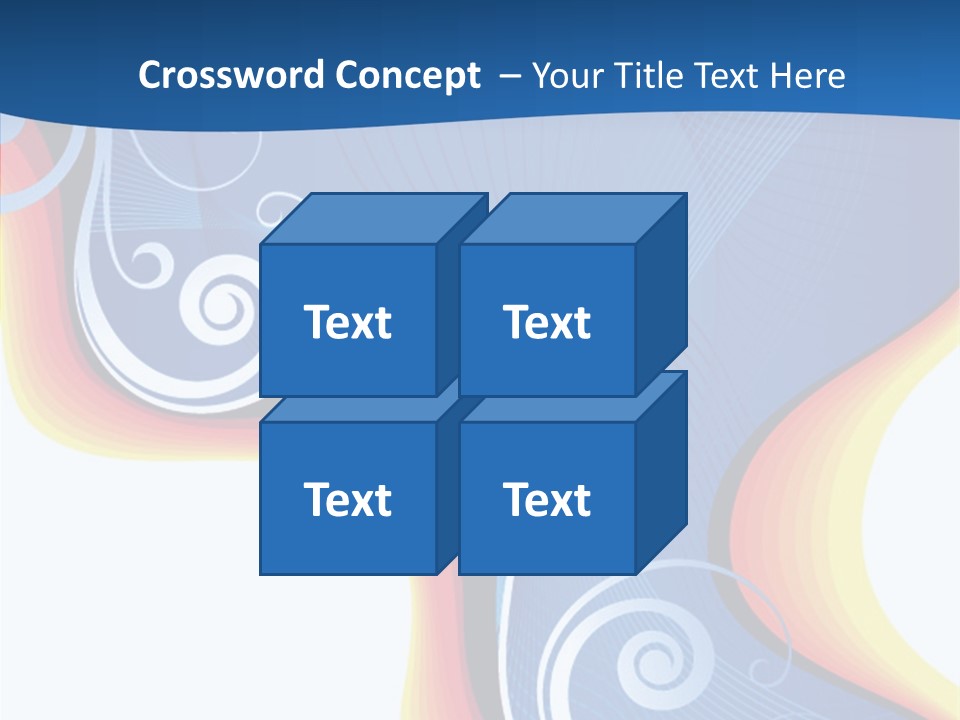 Crossword Concept – Your Title Text Here

Text

Text

Text

Text